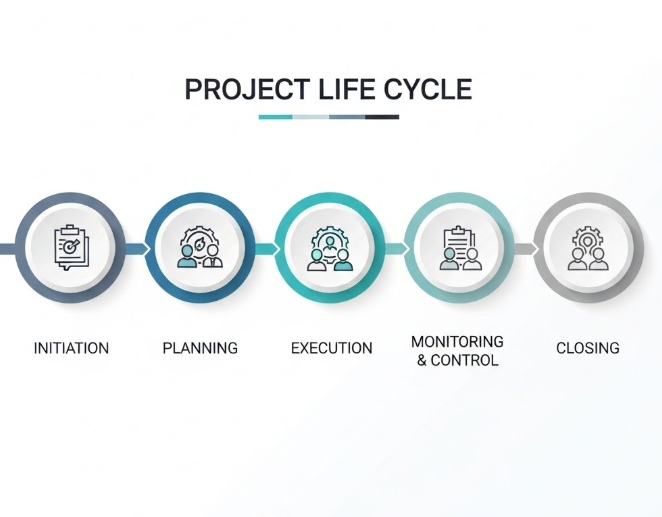 PROJECT LIFE CYCLE

INITIATION

PLANNING

EXECUTION

MONITORING & CONTROL

CLOSING